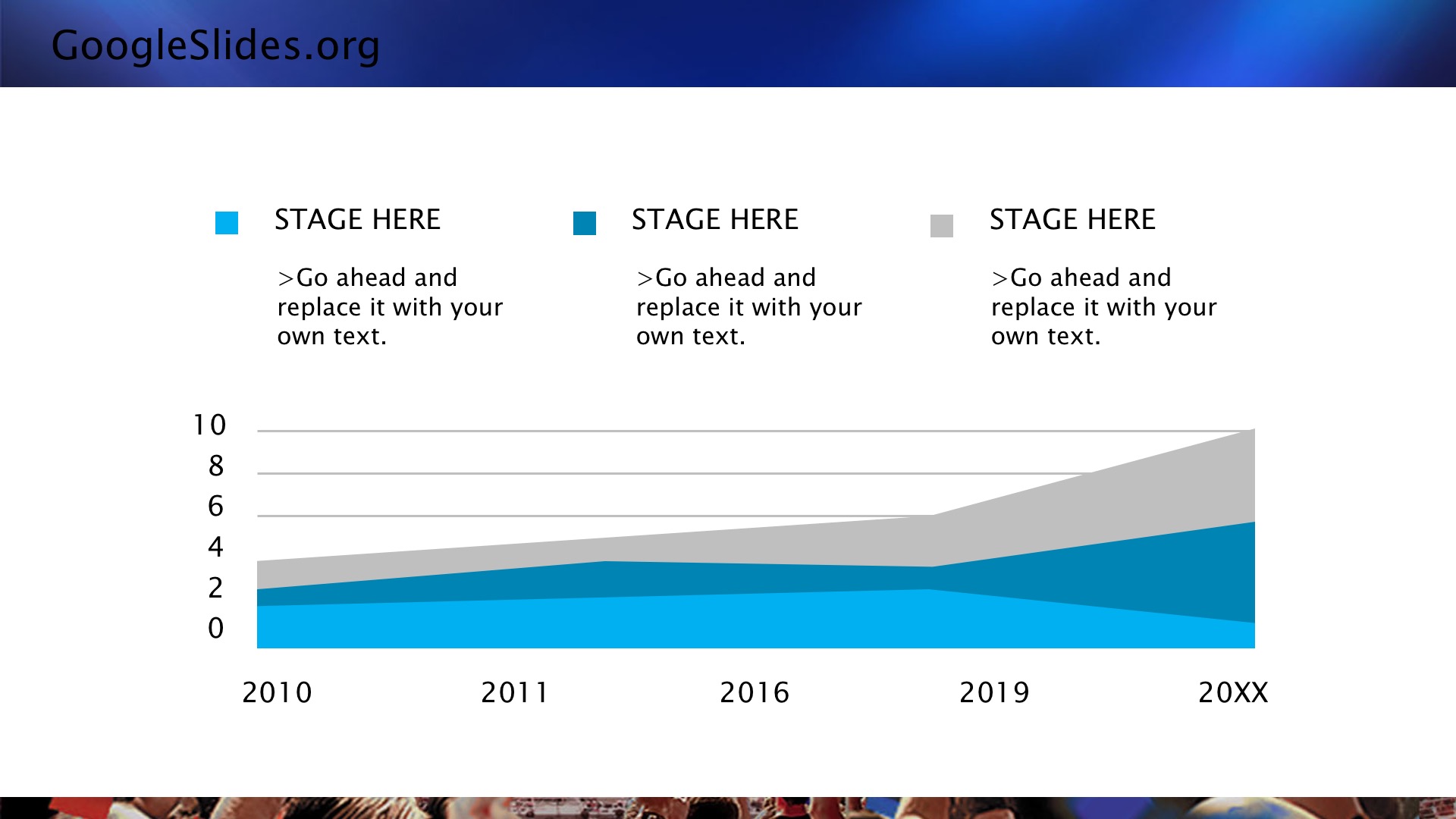 GoogleSlides.org

STAGE HERE

>Go ahead and replace it with your own text.

STAGE HERE

>Go ahead and replace it with your own text.

STAGE HERE

>Go ahead and replace it with your own text.

10
8
6
4
2
0

2010 2011 2016 2019 20XX